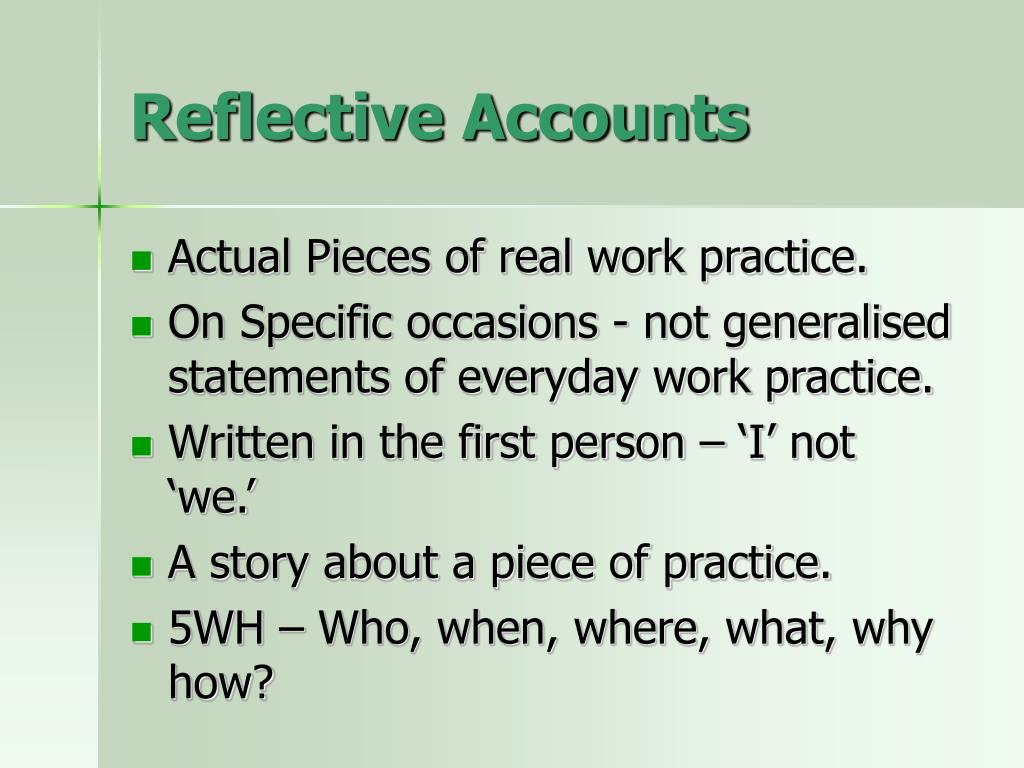 Reflective Accounts

- Actual Pieces of real work practice.
- On Specific occasions - not generalised statements of everyday work practice.
- Written in the first person – ‘I’ not ‘we.’
- A story about a piece of practice.
- 5WH – Who, when, where, what, why how?